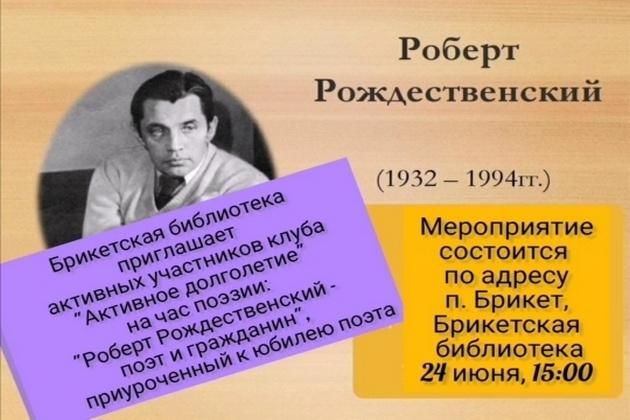 Роберт Рождественский

(1932 – 1994гг.)

Брикетская библиотека приглашает активных участников клуба "Активное долголетие" на час поэзии: "Роберт Рождественский - поэт и гражданин", приуроченный к юбилею поэта

Мероприятие состоится по адресу п. Брикет, Брикетская библиотека 24 июня, 15:00